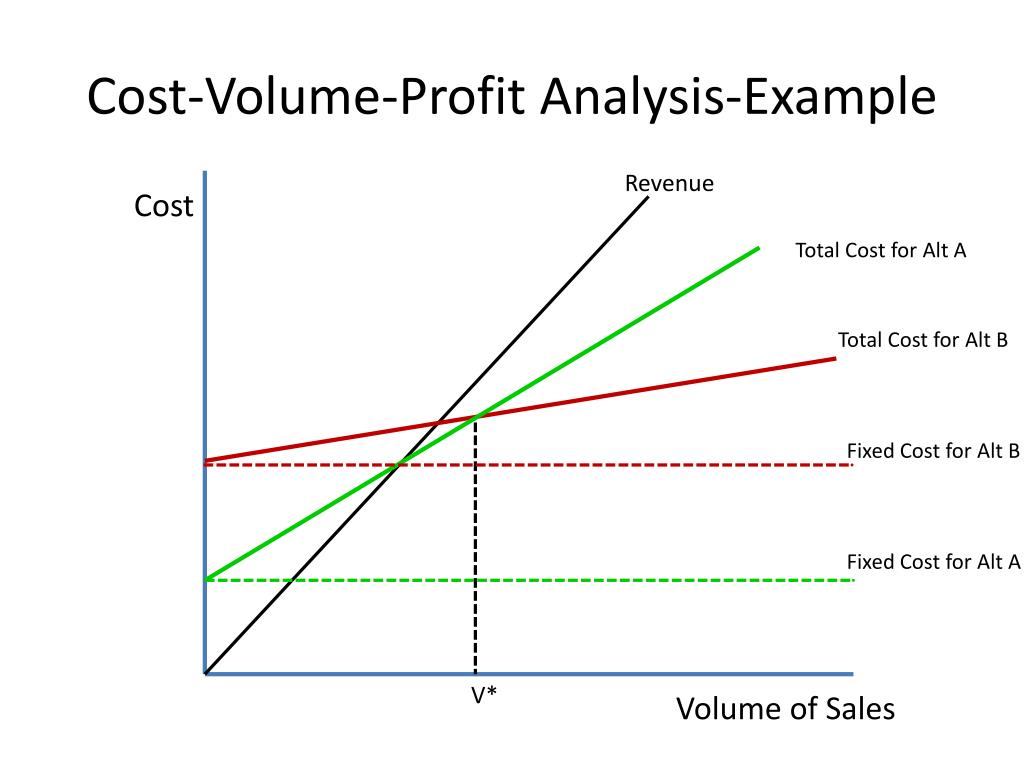 Cost-Volume-Profit Analysis-Example

Cost

Revenue

Total Cost for Alt A

Total Cost for Alt B

Fixed Cost for Alt B

Fixed Cost for Alt A

V*

Volume of Sales